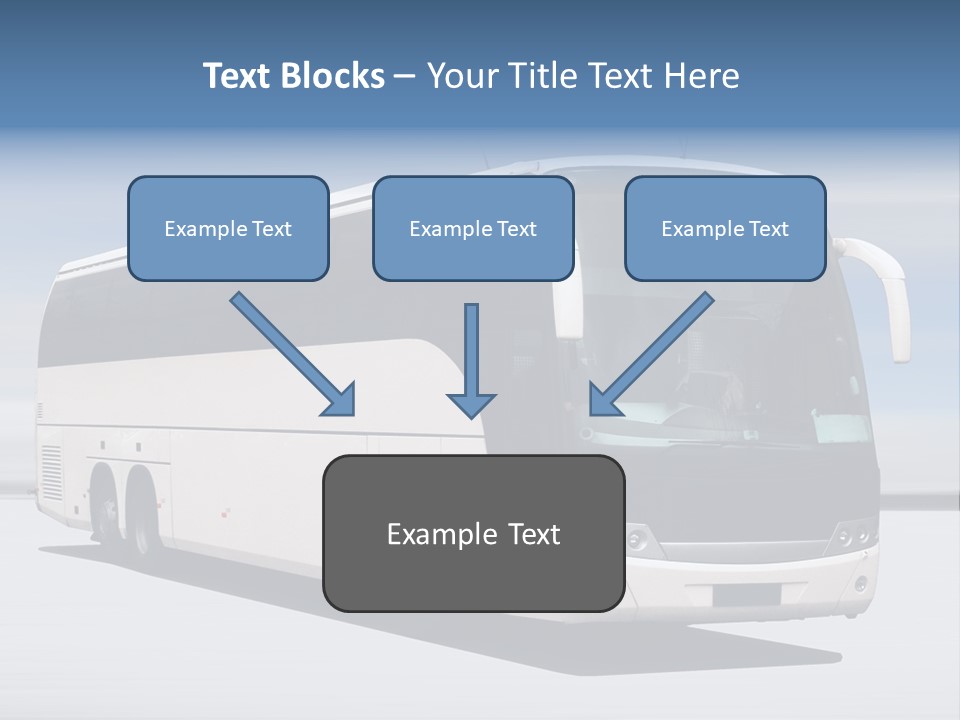 Text Blocks – Your Title Text Here

Example Text

Example Text

Example Text

Example Text